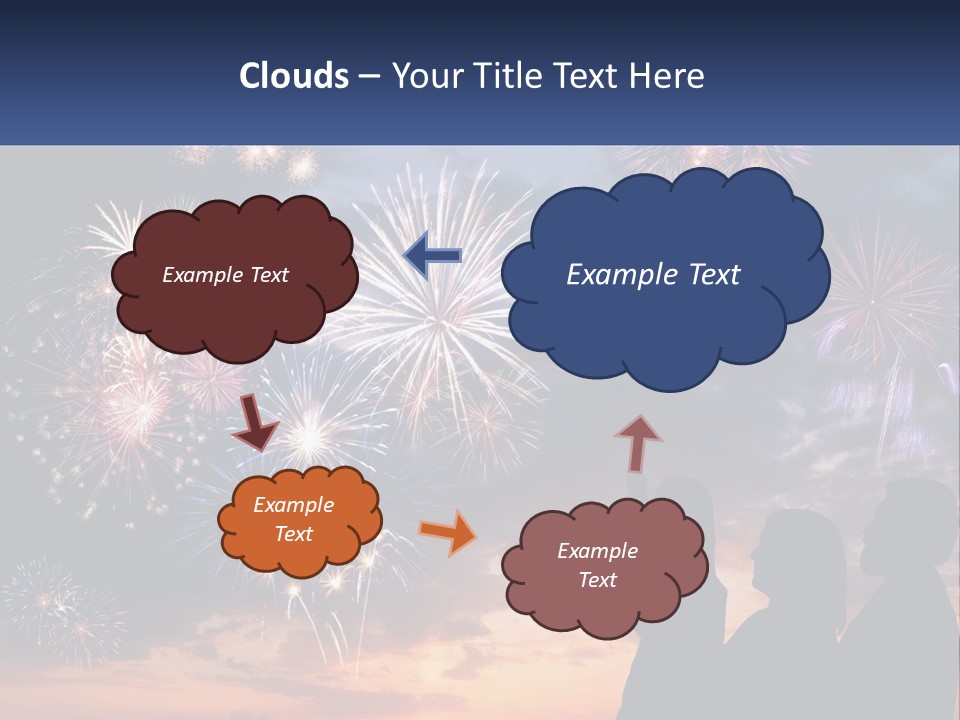 Clouds – Your Title Text Here

Example Text

Example Text

Example Text

Example Text